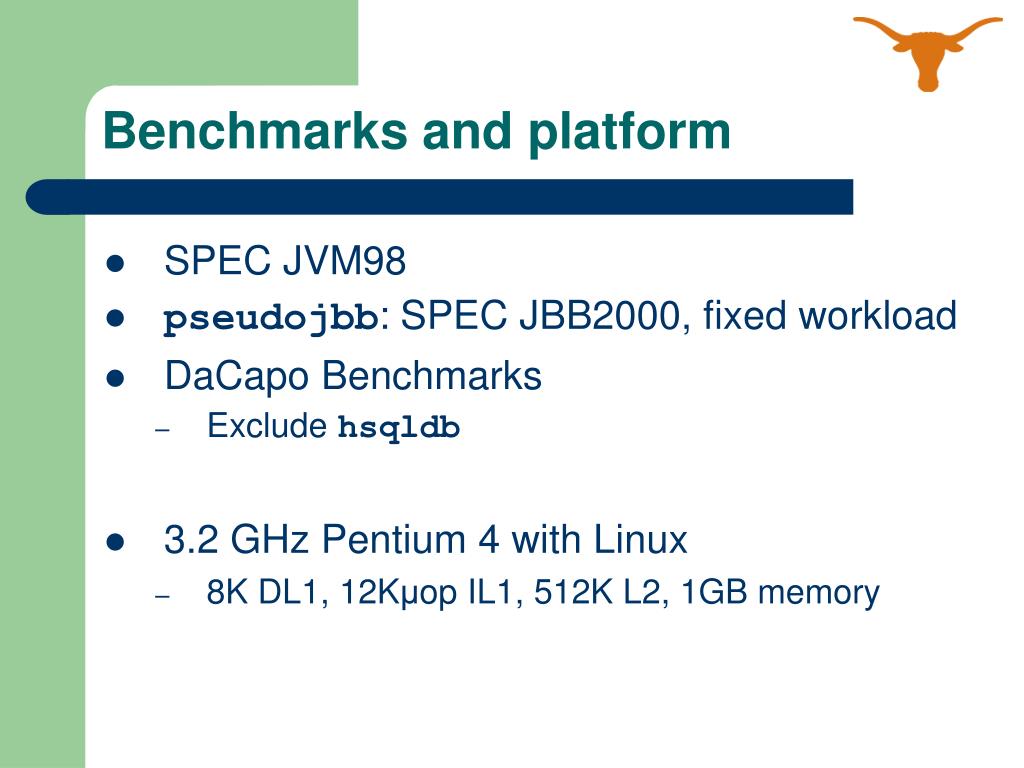 Benchmarks and platform

- SPEC JVM98
- pseudojbb: SPEC JBB2000, fixed workload
- DaCapo Benchmarks
  – Exclude hsqldb

- 3.2 GHz Pentium 4 with Linux
  – 8K DL1, 12Kμop IL1, 512K L2, 1GB memory